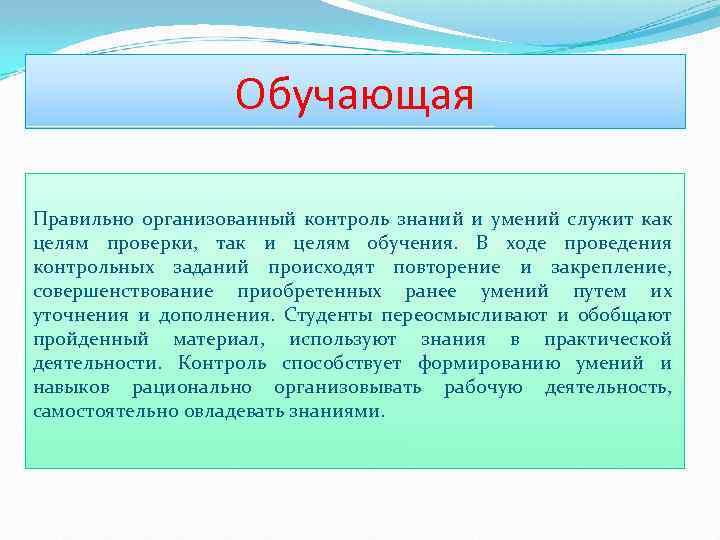 Обучающая

Правильно организованный контроль знаний и умений служит как целям проверки, так и целям обучения. В ходе проведения контрольных заданий происходят повторение и закрепление, совершенствование приобретенных ранее умений путем их уточнения и дополнения. Студенты переосмысливают и обобщают пройденный материал, используют знания в практической деятельности. Контроль способствует формированию умений и навыков рационально организовывать рабочую деятельность, самостоятельно овладевать знаниями.